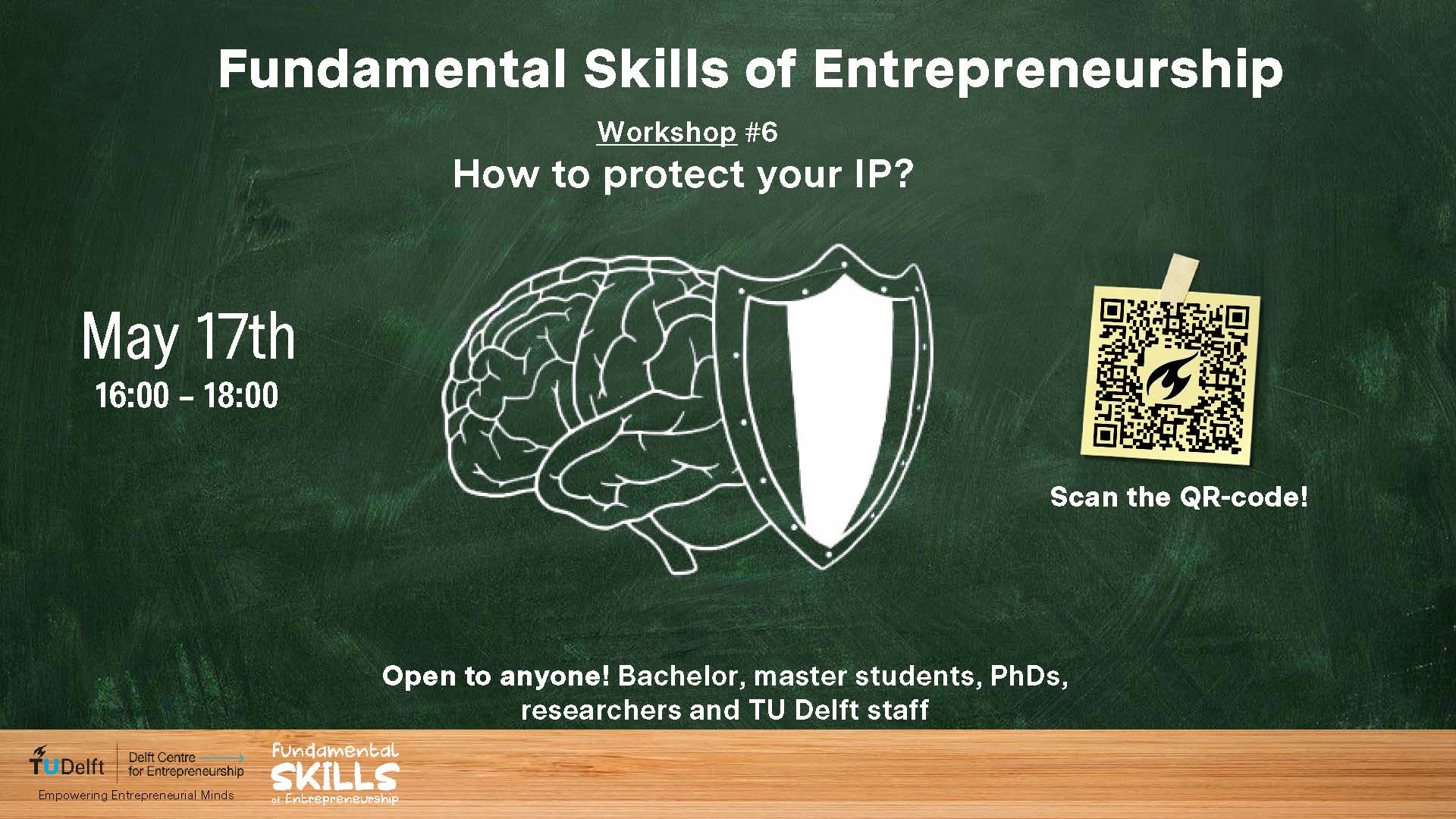 Fundamental Skills of Entrepreneurship

Workshop #6

How to protect your IP?

May 17th
16:00 – 18:00

Scan the QR-code!

Open to anyone! Bachelor, master students, PhDs, researchers and TU Delft staff

TUDelft Delft Centre for Entrepreneurship
Empowering Entrepreneurial Minds

Fundamental SKILLS of Entrepreneurship